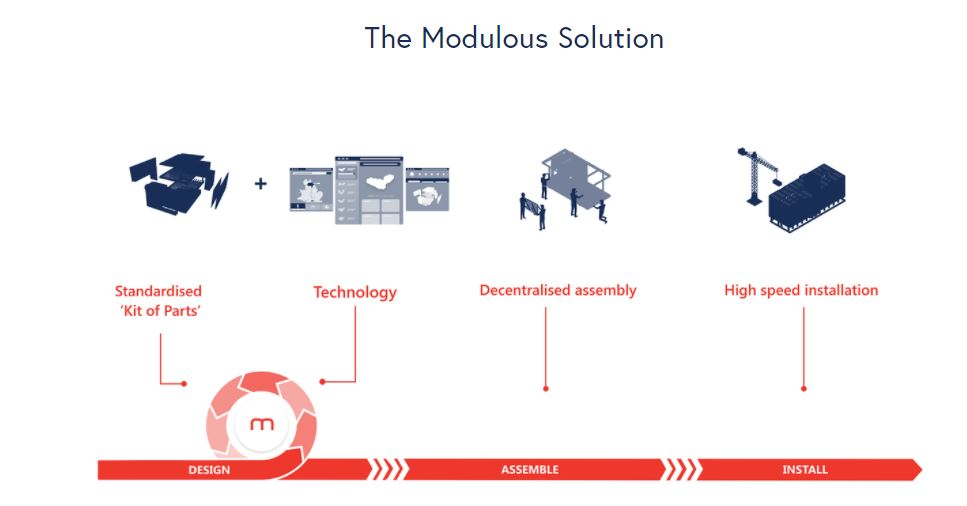 The Modulous Solution

+

Standardised 'Kit of Parts'

Technology

Decentralised assembly

High speed installation

m

DESIGN

ASSEMBLE

INSTALL